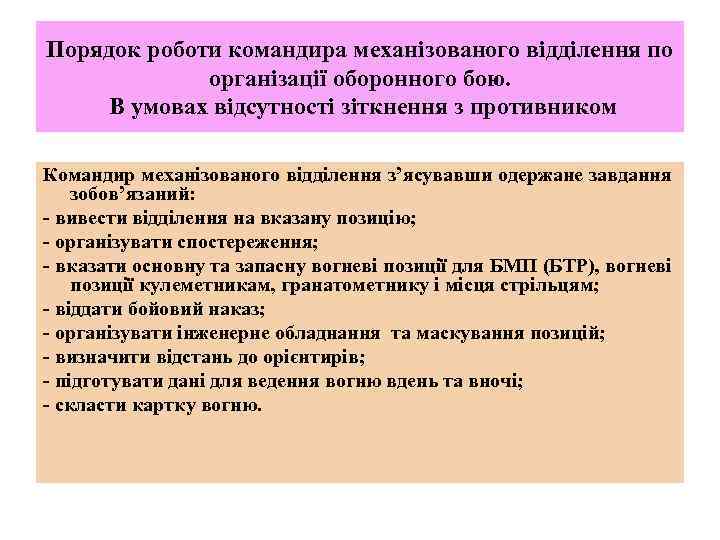 Порядок роботи командира механізованого відділення по організації оборонного бою.
В умовах відсутності зіткнення з противником

Командир механізованого відділення з’ясувавши одержане завдання зобов’язаний:
- вивести відділення на вказану позицію;
- організувати спостереження;
- вказати основну та запасну вогневі позиції для БМП (БТР), вогневі позиції кулеметникам, гранатометнику і місця стрільцям;
- віддати бойовий наказ;
- організувати інженерне обладнання та маскування позицій;
- визначити відстань до орієнтирів;
- підготувати дані для ведення вогню вдень та вночі;
- скласти картку вогню.